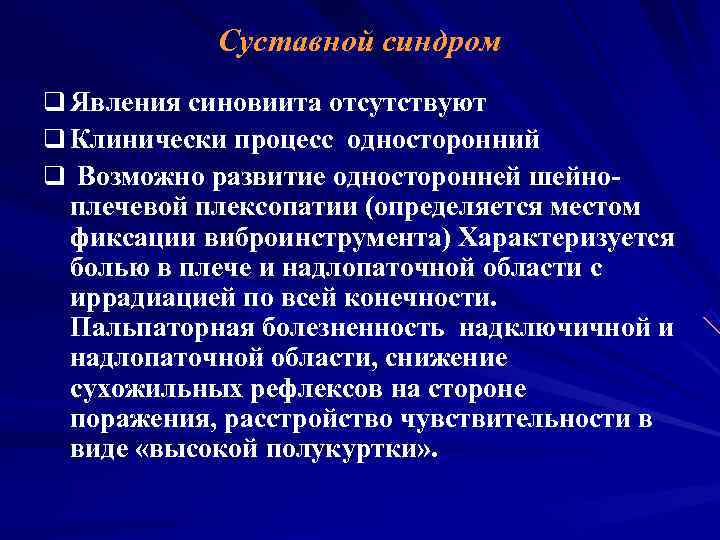 Суставной синдром

❑ Явления синовиита отсутствуют

❑ Клинически процесс односторонний

❑ Возможно развитие односторонней шейно-плечевой плексопатии (определяется местом фиксации виброинструмента) Характеризуется болью в плече и надлопаточной области с иррадиацией по всей конечности. Пальпаторная болезненность надключичной и надлопаточной области, снижение сухожильных рефлексов на стороне поражения, расстройство чувствительности в виде «высокой полукуртки».